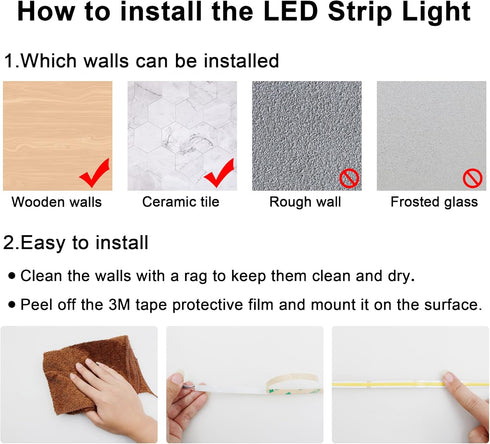 How to install the LED Strip Light

1.Which walls can be installed

Wooden walls

Ceramic tile

Rough wall

Frosted glass

2.Easy to install

• Clean the walls with a rag to keep them clean and dry.

• Peel off the 3M tape protective film and mount it on the surface.